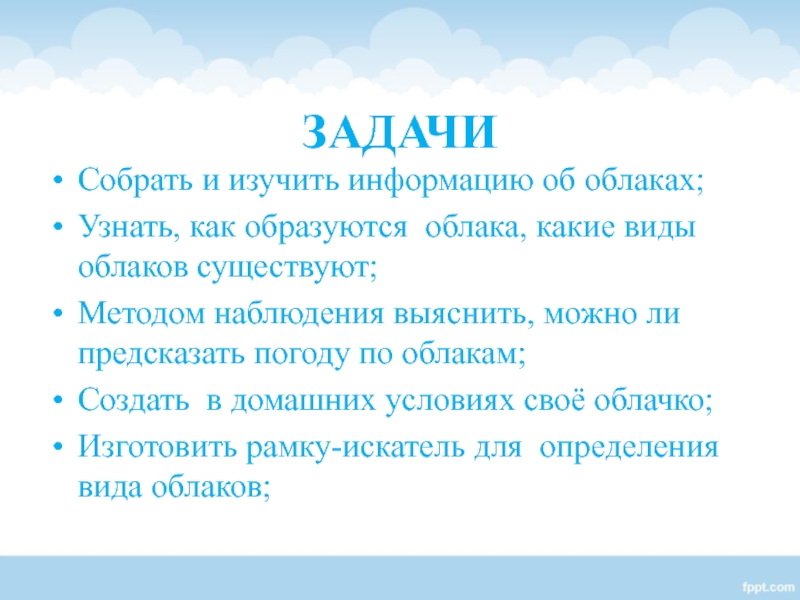 ЗАДАЧИ

• Собрать и изучить информацию об облаках;
• Узнать, как образуются облака, какие виды облаков существуют;
• Методом наблюдения выяснить, можно ли предсказать погоду по облакам;
• Создать в домашних условиях своё облачко;
• Изготовить рамку-искатель для определения вида облаков;

fppt.com